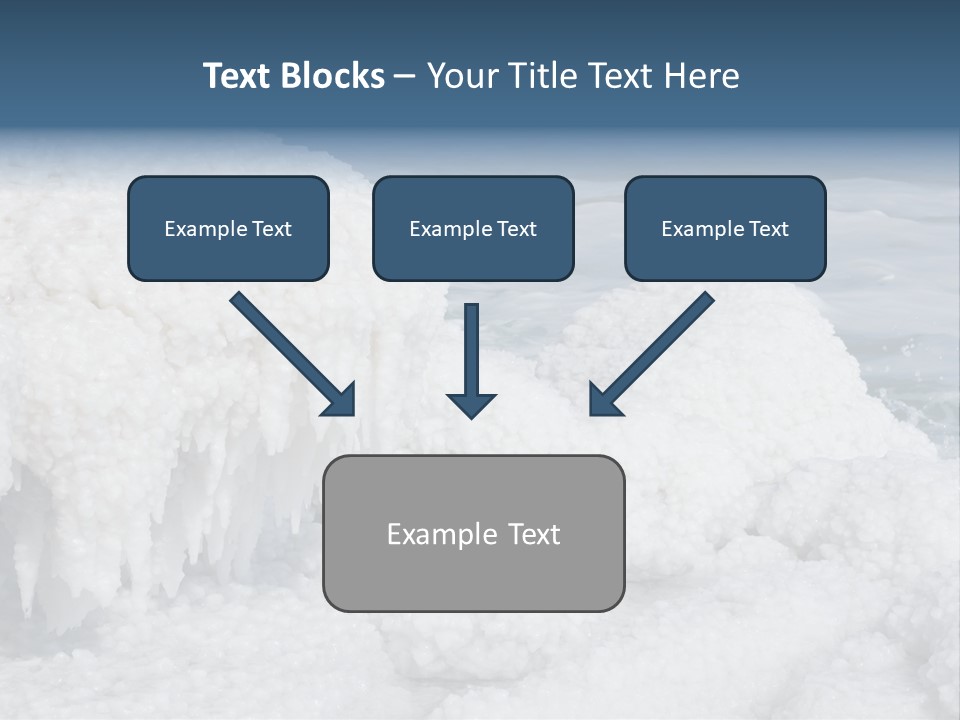 Text Blocks – Your Title Text Here

Example Text

Example Text

Example Text

Example Text